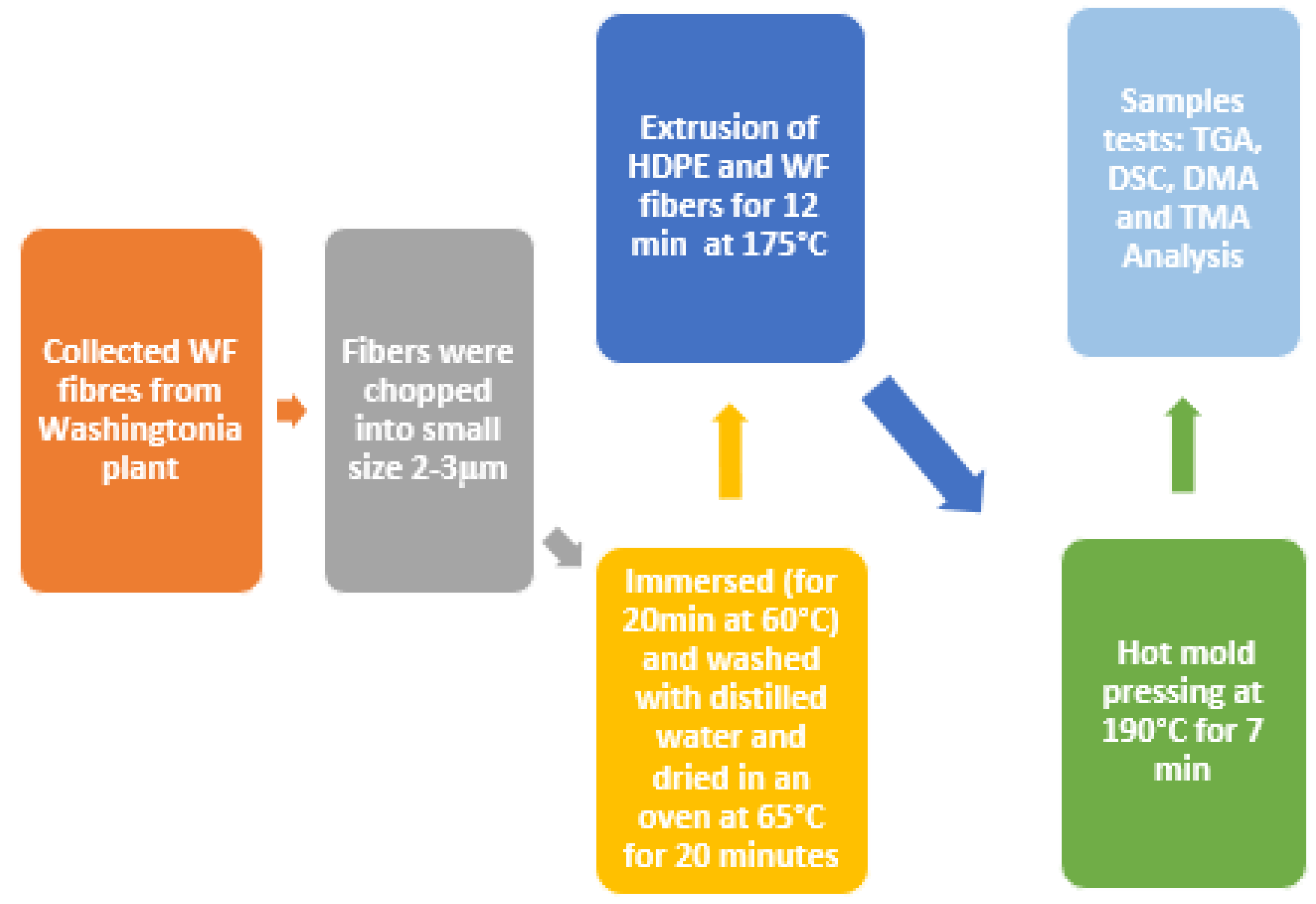 Collected WF fibres from Washingtonia plant

Fibers were chopped into small size 2-3μm

Immersed (for 20min at 60°C) and washed with distilled water and dried in an oven at 65°C for 20 minutes

Extrusion of HDPE and WF fibers for 12 min at 175°C

Hot mold pressing at 190°C for 7 min

Samples tests: TGA, DSC, DMA and TMA Analysis